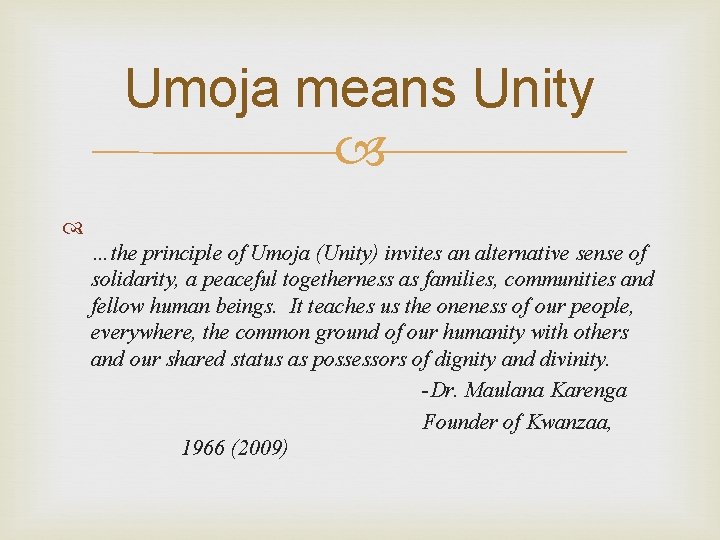 Umoja means Unity

…the principle of Umoja (Unity) invites an alternative sense of solidarity, a peaceful togetherness as families, communities and fellow human beings. It teaches us the oneness of our people, everywhere, the common ground of our humanity with others and our shared status as possessors of dignity and divinity.

-Dr. Maulana Karenga

Founder of Kwanzaa,

1966 (2009)